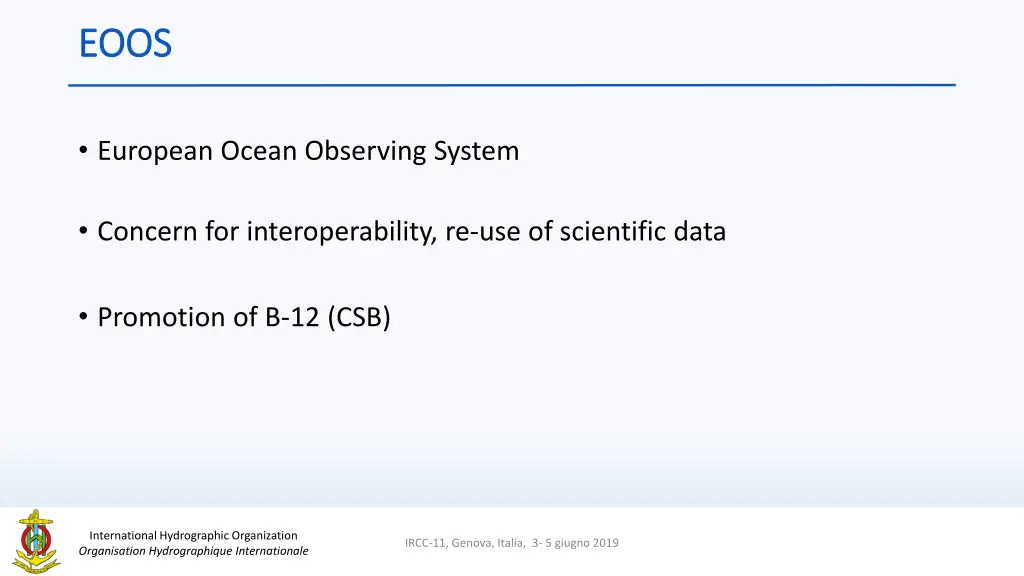 EOOS

• European Ocean Observing System

• Concern for interoperability, re-use of scientific data

• Promotion of B-12 (CSB)

International Hydrographic Organization
Organisation Hydrographique Internationale

IRCC-11, Genova, Italia, 3- 5 giugno 2019